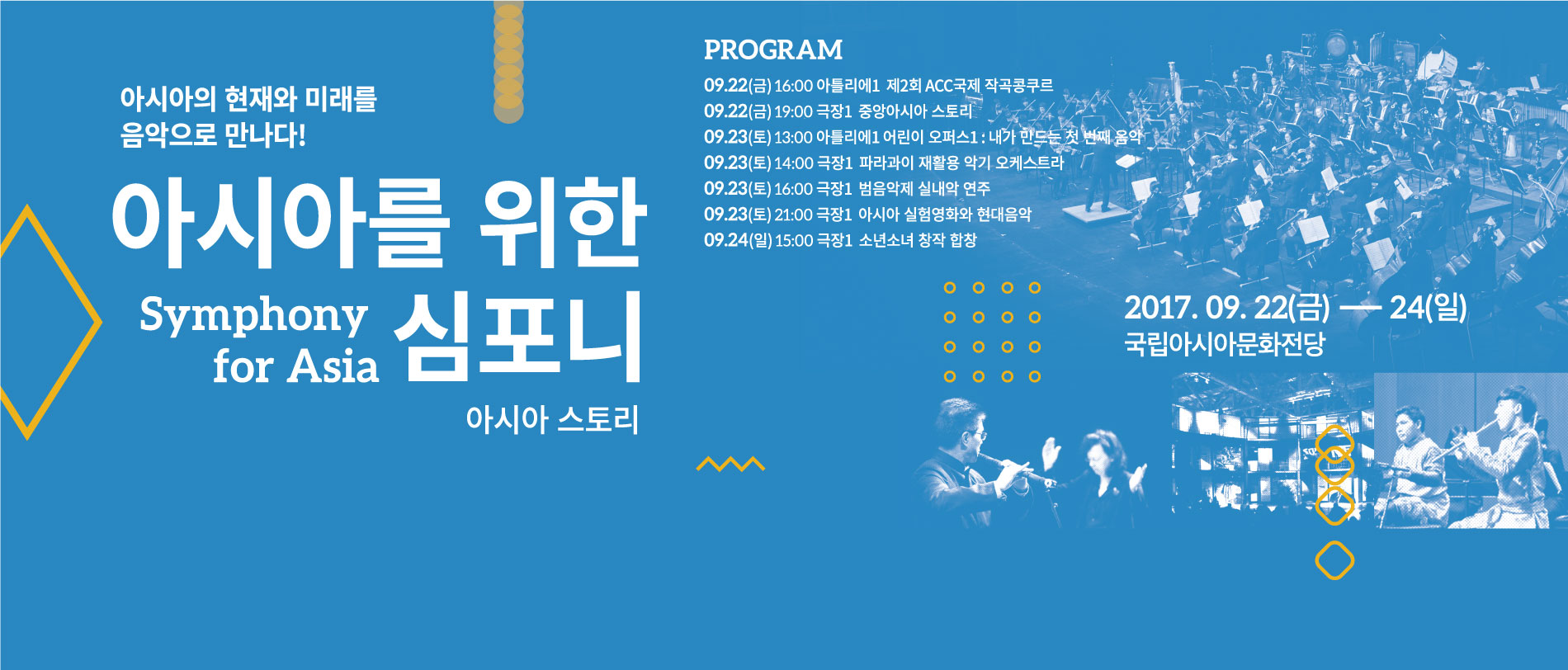 아시아의 현재와 미래를
음악으로 만나다!

아시아를 위한
Symphony for Asia
심포니
아시아 스토리

PROGRAM
09.22(금) 16:00 아틀리에1 제2회 ACC국제 작곡콩쿠르
09.22(금) 19:00 극장1 중앙아시아 스토리
09.23(토) 13:00 아틀리에1 어린이 오퍼스1 : 내가 만드는 첫 번째 음악
09.23(토) 14:00 극장1 파라과이 재활용 악기 오케스트라
09.23(토) 16:00 극장1 범음악제 실내악 연주
09.23(토) 21:00 극장1 아시아 실험영화와 현대음악
09.24(일) 15:00 극장1 소년소녀 창작 합창

2017. 09. 22(금) — 24(일)
국립아시아문화전당